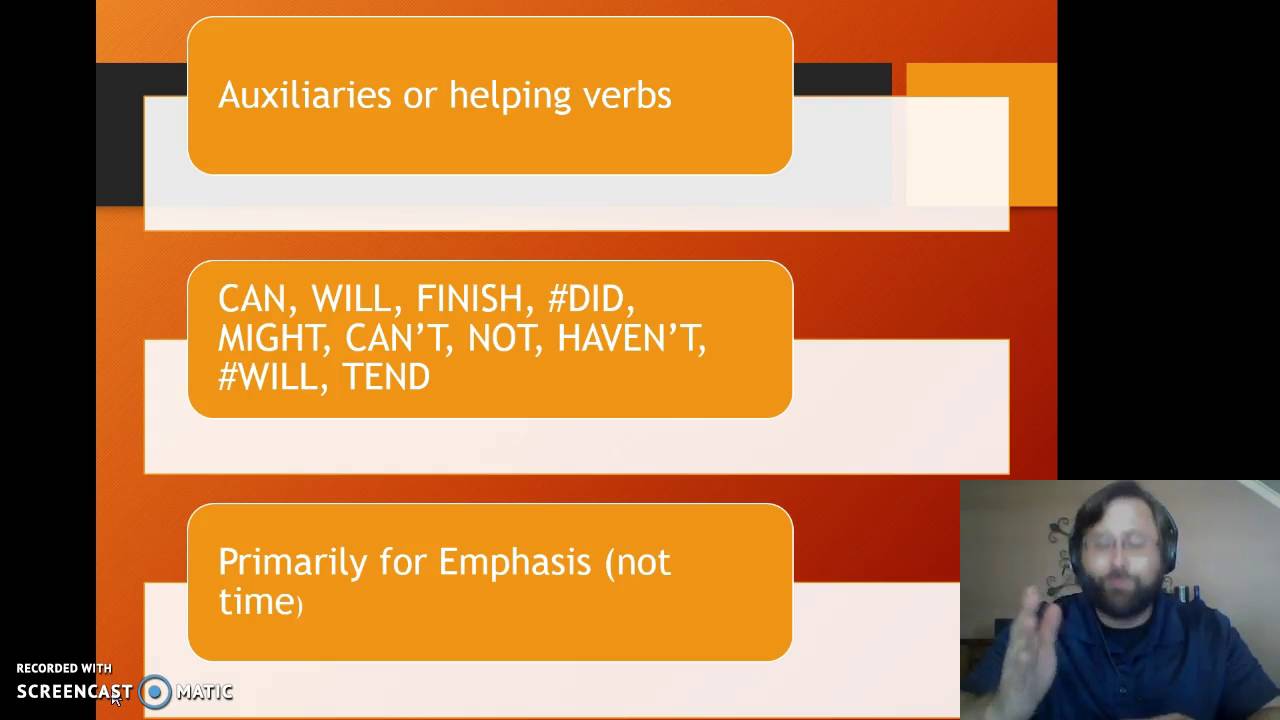 Auxiliaries or helping verbs

CAN, WILL, FINISH, #DID, MIGHT, CAN'T, NOT, HAVEN'T, #WILL, TEND

Primarily for Emphasis (not time)

RECORDED WITH
SCREENCAST MATIC